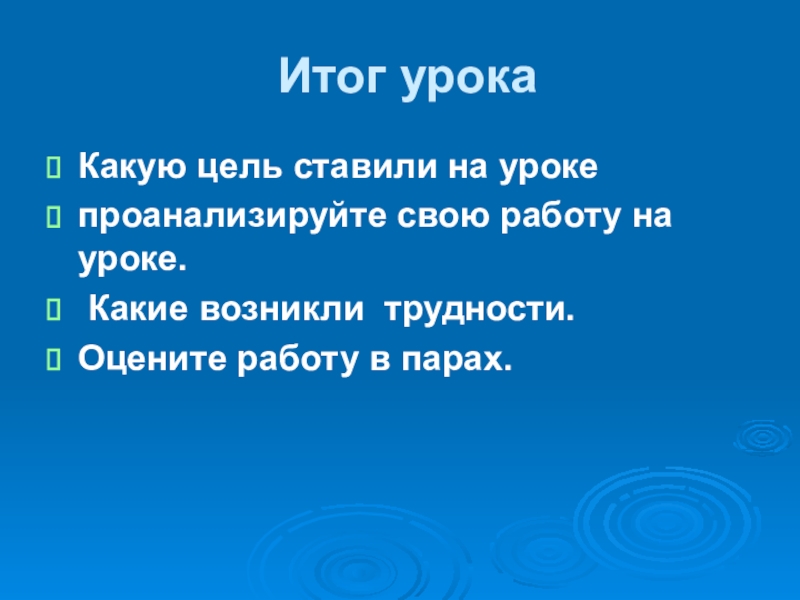 Итог урока

Какую цель ставили на уроке

проанализируйте свою работу на уроке.

Какие возникли трудности.

Оцените работу в парах.